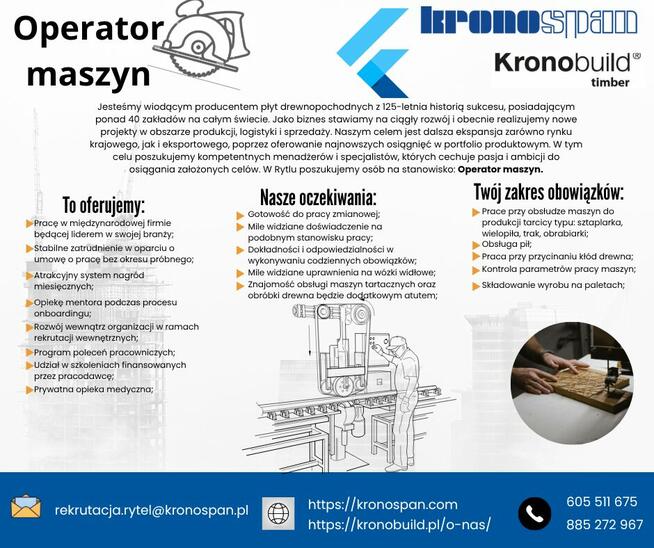 Operator maszyn

kronospan

Kronobuild®
timber

Jesteśmy wiodącym producentem płyt drewnopochodnych z 125-letnia historią sukcesu, posiadającym ponad 40 zakładów na całym świecie. Jako biznes stawiamy na ciągły rozwój i obecnie realizujemy nowe projekty w obszarze produkcji, logistyki i sprzedaży. Naszym celem jest dalsza ekspansja zarówno rynku krajowego, jak i eksportowego, poprzez oferowanie najnowszych osiągnięć w portfolio produktowym. W tym celu poszukujemy kompetentnych menadżerów i specjalistów, których cechuje pasja i ambicji do osiągania założonych celów. W Rytlu poszukujemy osób na stanowisko: Operator maszyn.

To oferujemy:
Pracę w międzynarodowej firmie będącej liderem w swojej branży;
Stabilne zatrudnienie w oparciu o umowę o pracę bez okresu próbnego;
Atrakcyjny system nagród miesięcznych;
Opiekę mentora podczas procesu onboardingu;
Rozwój wewnątrz organizacji w ramach rekrutacji wewnętrznych;
Program poleceń pracowniczych;
Udział w szkoleniach finansowanych przez pracodawcę;
Prywatna opieka medyczna;

Nasze oczekiwania:
Gotowość do pracy zmianowej;
Mile widziane doświadczenie na podobnym stanowisku pracy;
Dokładności i odpowiedzialności w wykonywaniu codziennych obowiązków;
Mile widziane uprawnienia na wózki widłowe;
Znajomość obsługi maszyn tartacznych oraz obróbki drewna będzie dodatkowym atutem;

Twój zakres obowiązków:
Prace przy obsłudze maszyn do produkcji tarcicy typu: sztaplarka, wielopiła, trak, obrabiarki;
Obsługa pił;
Praca przy przycinaniu kłód drewna;
Kontrola parametrów pracy maszyn;
Składowanie wyrobu na paletach;

rekrutacja.rytel@kronospan.pl
https://kronospan.com
https://kronobuild.pl/o-nas/
605 511 675
885 272 967